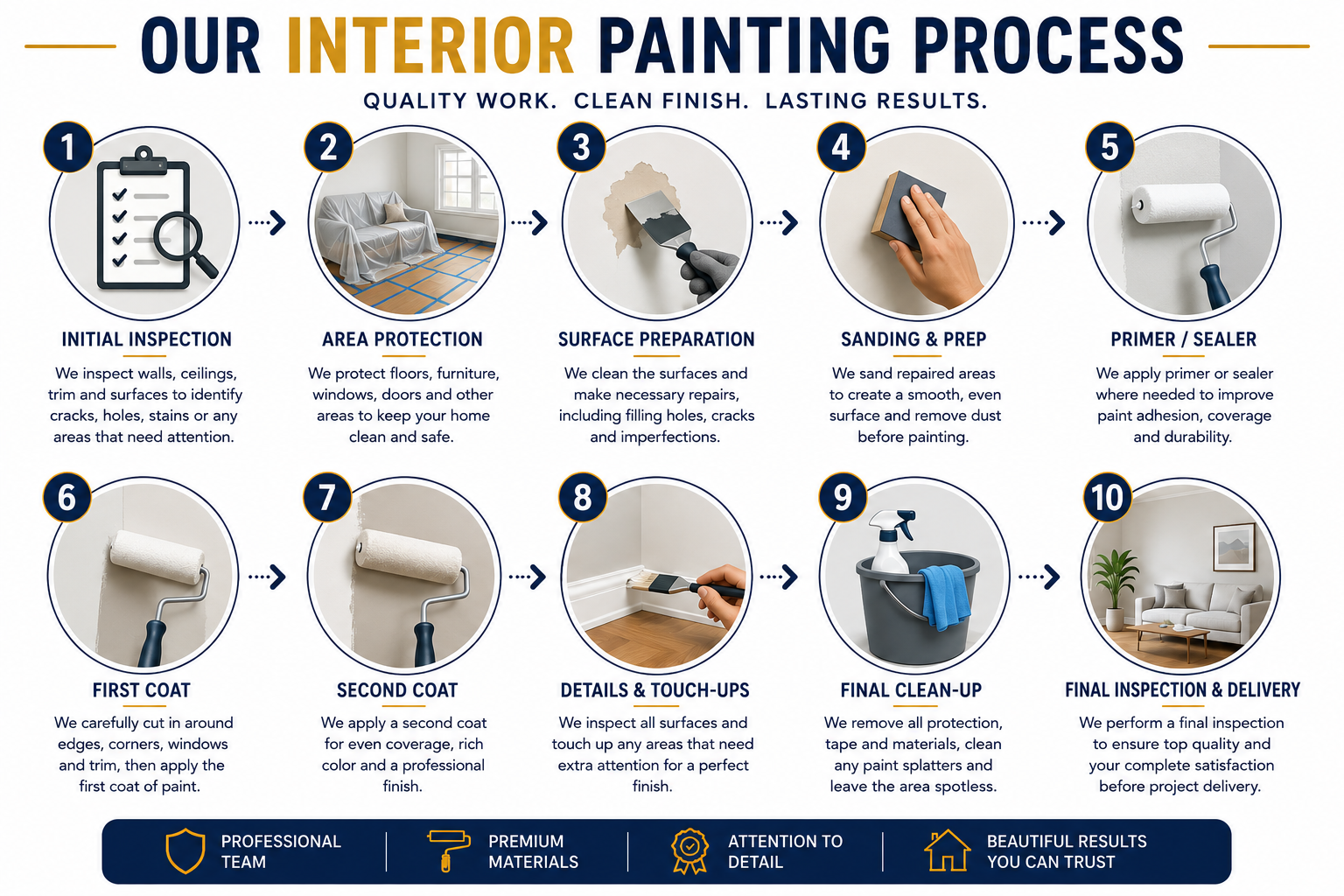 OUR INTERIOR PAINTING PROCESS

QUALITY WORK. CLEAN FINISH. LASTING RESULTS.

1
INITIAL INSPECTION
We inspect walls, ceilings, trim and surfaces to identify cracks, holes, stains or any areas that need attention.

2
AREA PROTECTION
We protect floors, furniture, windows, doors and other areas to keep your home clean and safe.

3
SURFACE PREPARATION
We clean the surfaces and make necessary repairs, including filling holes, cracks and imperfections.

4
SANDING & PREP
We sand repaired areas to create a smooth, even surface and remove dust before painting.

5
PRIMER / SEALER
We apply primer or sealer where needed to improve paint adhesion, coverage and durability.

6
FIRST COAT
We carefully cut in around edges, corners, windows and trim, then apply the first coat of paint.

7
SECOND COAT
We apply a second coat for even coverage, rich color and a professional finish.

8
DETAILS & TOUCH-UPS
We inspect all surfaces and touch up any areas that need extra attention for a perfect finish.

9
FINAL CLEAN-UP
We remove all protection, tape and materials, clean any paint splatters and leave the area spotless.

10
FINAL INSPECTION & DELIVERY
We perform a final inspection to ensure top quality and your complete satisfaction before project delivery.

PROFESSIONAL TEAM
PREMIUM MATERIALS
ATTENTION TO DETAIL
BEAUTIFUL RESULTS YOU CAN TRUST